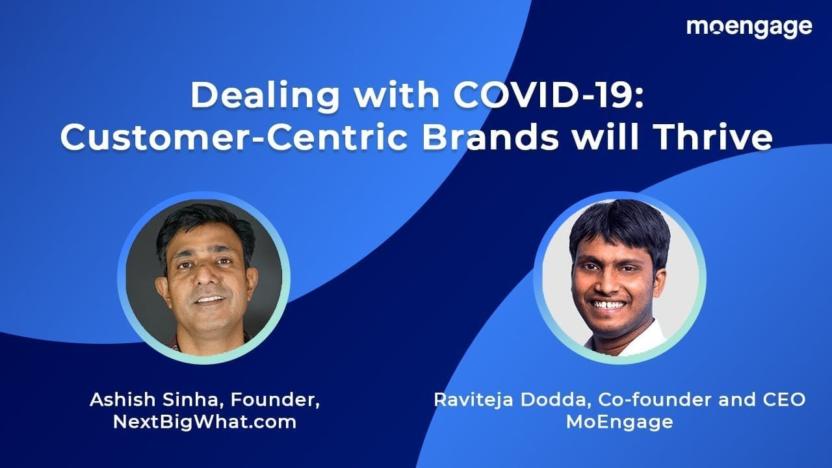 moengage

Dealing with COVID-19: Customer-Centric Brands will Thrive

Ashish Sinha, Founder, NextBigWhat.com

Raviteja Dodda, Co-founder and CEO MoEngage